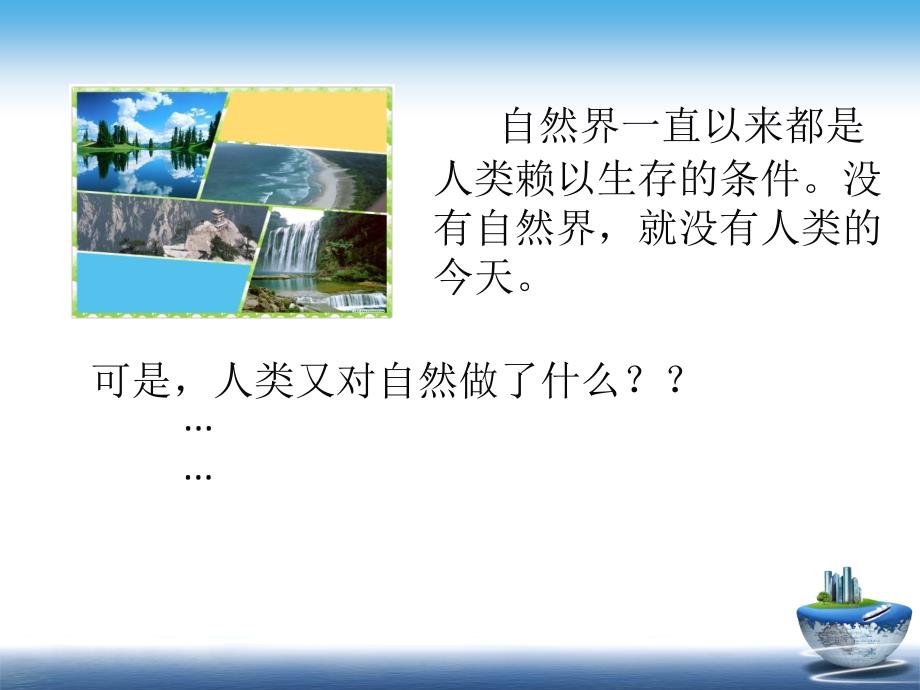 自然界一直以来都是人类赖以生存的条件。没有自然界，就没有人类的今天。

可是，人类又对自然做了什么？？

…

…